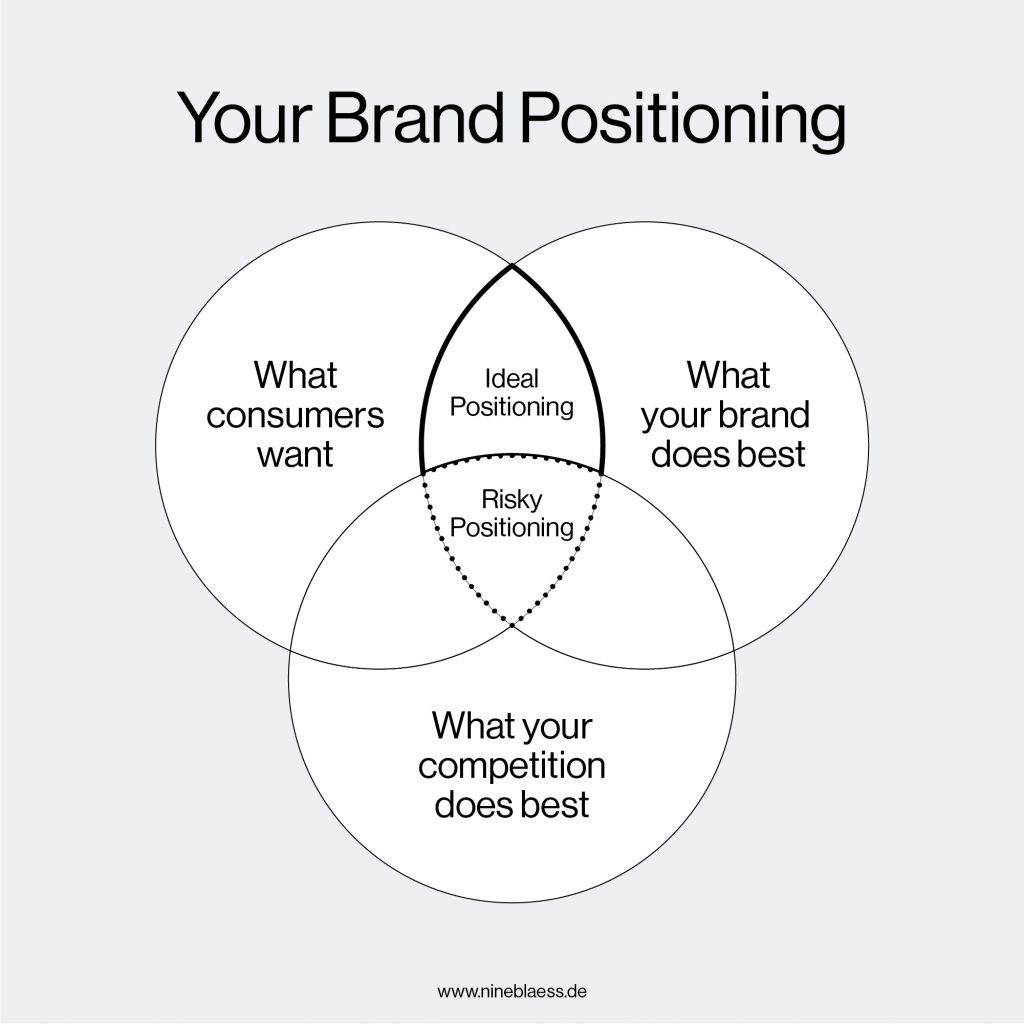 Your Brand Positioning

What consumers want

Ideal Positioning

What your brand does best

Risky Positioning

What your competition does best

www.nineblaess.de